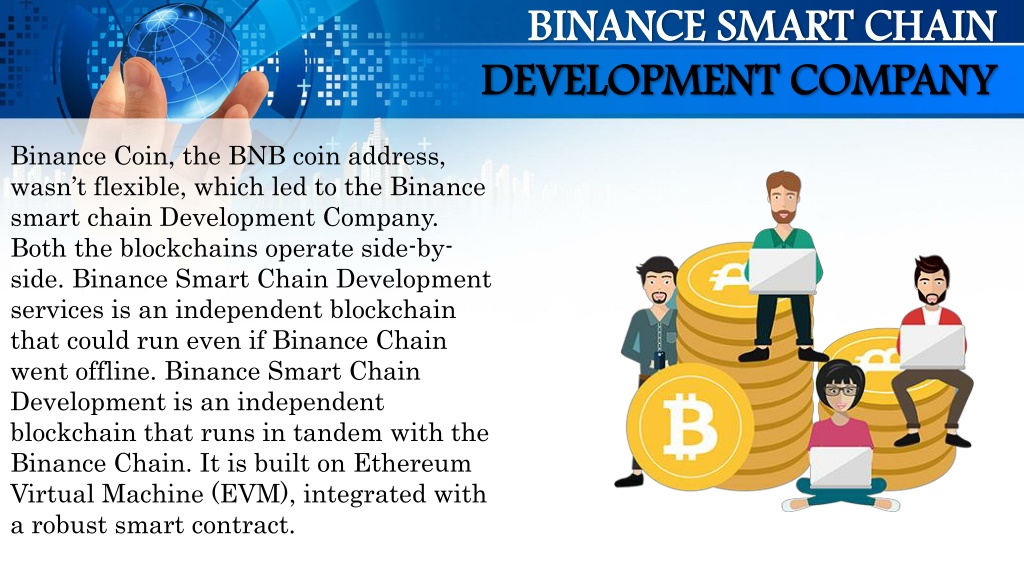 BINANCE SMART CHAIN
DEVELOPMENT COMPANY

Binance Coin, the BNB coin address, wasn't flexible, which led to the Binance smart chain Development Company. Both the blockchains operate side-by-side. Binance Smart Chain Development services is an independent blockchain that could run even if Binance Chain went offline. Binance Smart Chain Development is an independent blockchain that runs in tandem with the Binance Chain. It is built on Ethereum Virtual Machine (EVM), integrated with a robust smart contract.